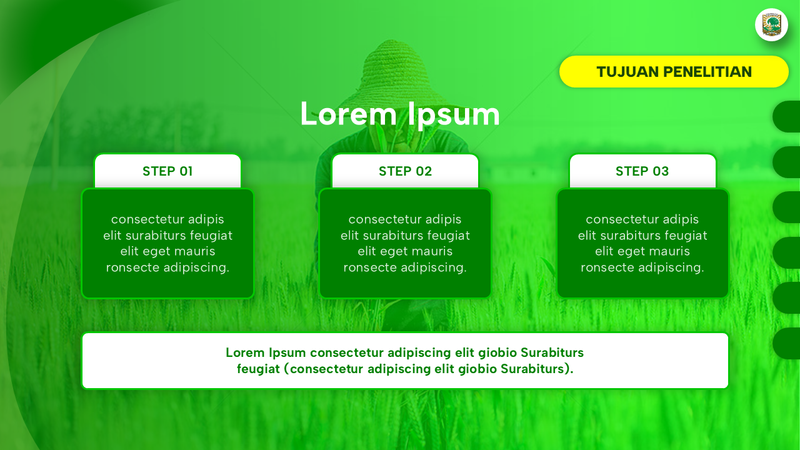 TUJUAN PENELITIAN

Lorem Ipsum

STEP 01

consectetur adipis elit surabiturs feugiat elit eget mauris ronsecte adipiscing.

STEP 02

consectetur adipis elit surabiturs feugiat elit eget mauris ronsecte adipiscing.

STEP 03

consectetur adipis elit surabiturs feugiat elit eget mauris ronsecte adipiscing.

Lorem Ipsum consectetur adipiscing elit giobio Surabiturs feugiat (consectetur adipiscing elit giobio Surabiturs).